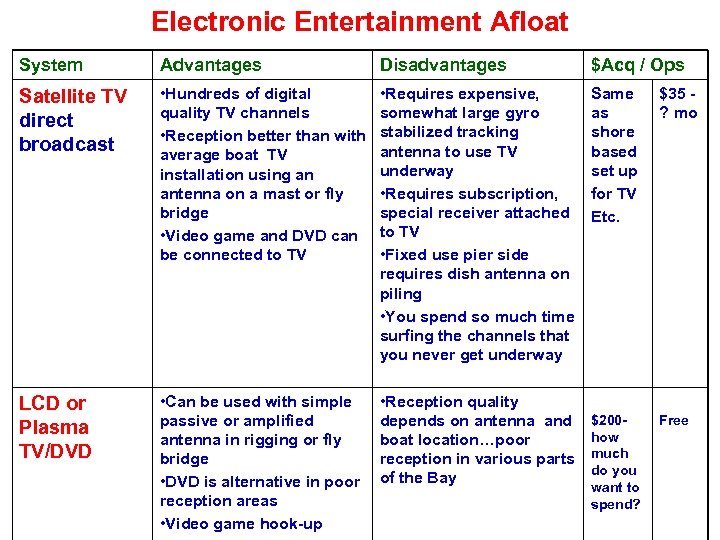 Electronic Entertainment Afloat

| System | Advantages | Disadvantages | $Acq / Ops | |
|---|---|---|---|---|
| Satellite TV direct broadcast | •Hundreds of digital quality TV channels •Reception better than with average boat TV installation using an antenna on a mast or fly bridge •Video game and DVD can be connected to TV | •Requires expensive, somewhat large gyro stabilized tracking antenna to use TV underway •Requires subscription, special receiver attached to TV •Fixed use pier side requires dish antenna on piling •You spend so much time surfing the channels that you never get underway | Same as shore based set up for TV Etc. | $35 - ? mo |
| LCD or Plasma TV/DVD | •Can be used with simple passive or amplified antenna in rigging or fly bridge •DVD is alternative in poor reception areas •Video game hook-up | •Reception quality depends on antenna and boat location…poor reception in various parts of the Bay | $200- how much do you want to spend? | Free |